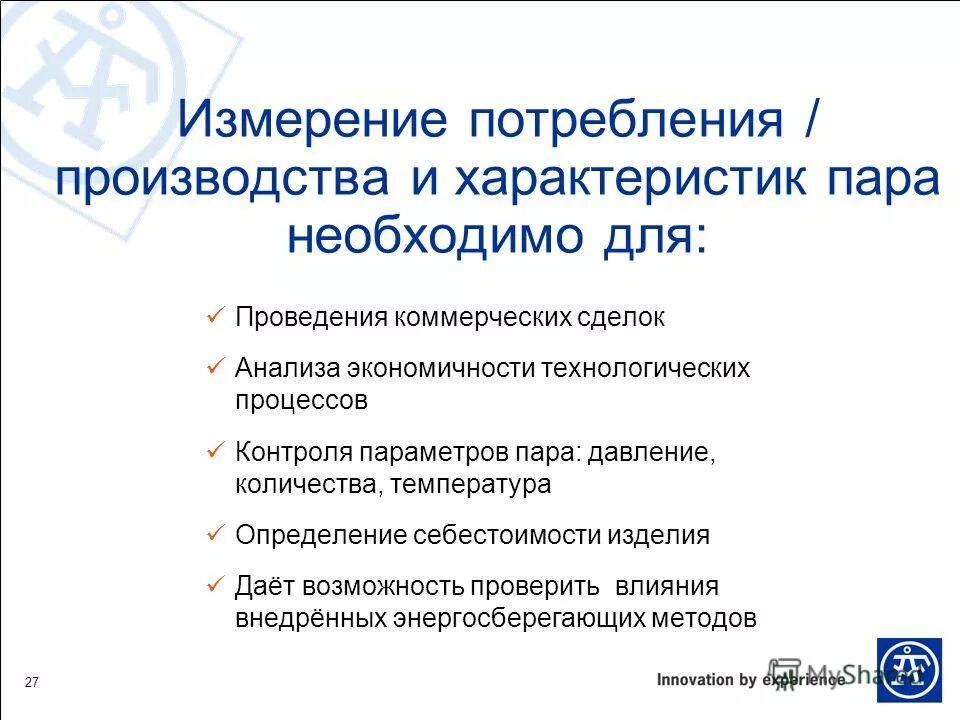 Измерение потребления / производства и характеристик пара необходимо для:

✓ Проведения коммерческих сделок

✓ Анализа экономичности технологических процессов

✓ Контроля параметров пара: давление, количества, температура

✓ Определение себестоимости изделия

✓ Даёт возможность проверить влияния внедрённых энергосберегающих методов

27

Innovation by experience

MyShared